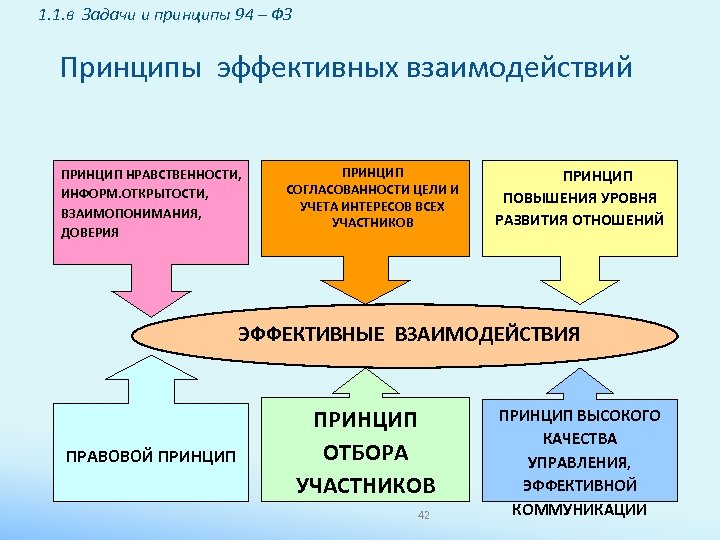 1.1.в Задачи и принципы 94 – ФЗ

Принципы эффективных взаимодействий

ПРИНЦИП НРАВСТВЕННОСТИ, ИНФОРМ.ОТКРЫТОСТИ, ВЗАИМОПОНИМАНИЯ, ДОВЕРИЯ

ПРИНЦИП СОГЛАСОВАННОСТИ ЦЕЛИ И УЧЕТА ИНТЕРЕСОВ ВСЕХ УЧАСТНИКОВ

ПРИНЦИП ПОВЫШЕНИЯ УРОВНЯ РАЗВИТИЯ ОТНОШЕНИЙ

ЭФФЕКТИВНЫЕ ВЗАИМОДЕЙСТВИЯ

ПРАВОВОЙ ПРИНЦИП

ПРИНЦИП ОТБОРА УЧАСТНИКОВ

ПРИНЦИП ВЫСОКОГО КАЧЕСТВА УПРАВЛЕНИЯ, ЭФФЕКТИВНОЙ КОММУНИКАЦИИ

42